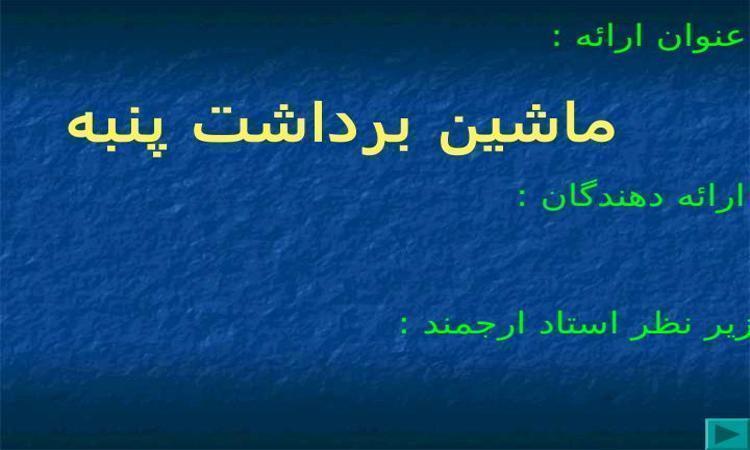 عنوان ارائه :

ماشین برداشت پنبه

ارائه دهندگان :

زیر نظر استاد ارجمند :